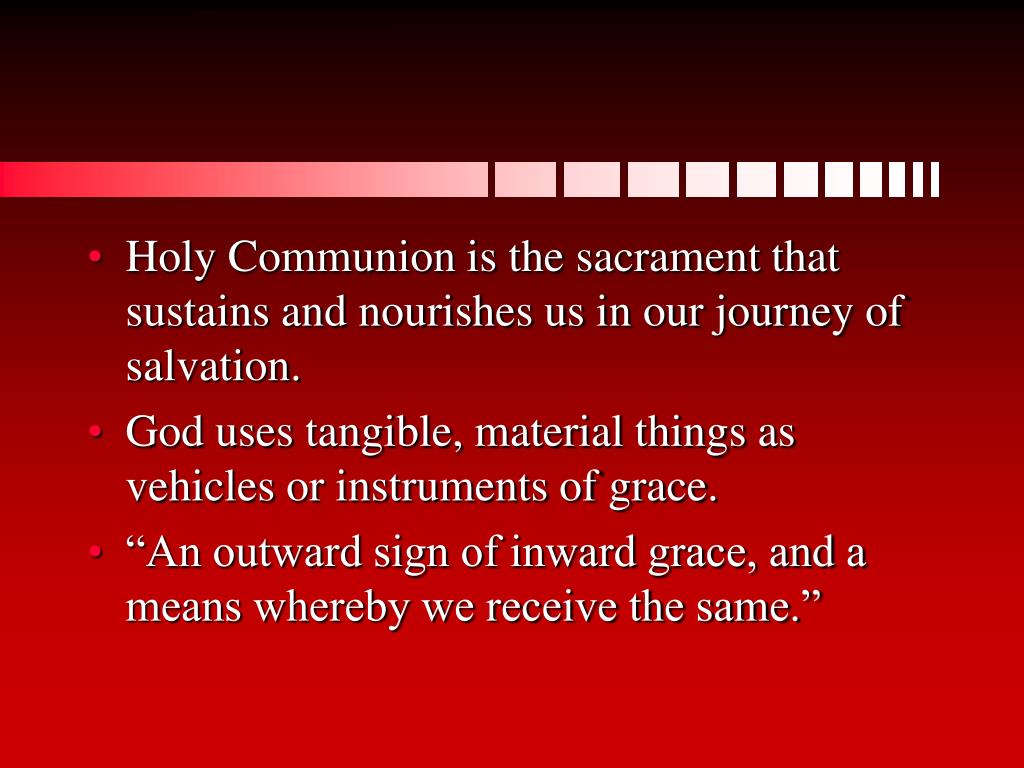 • Holy Communion is the sacrament that sustains and nourishes us in our journey of salvation.
• God uses tangible, material things as vehicles or instruments of grace.
• “An outward sign of inward grace, and a means whereby we receive the same.”